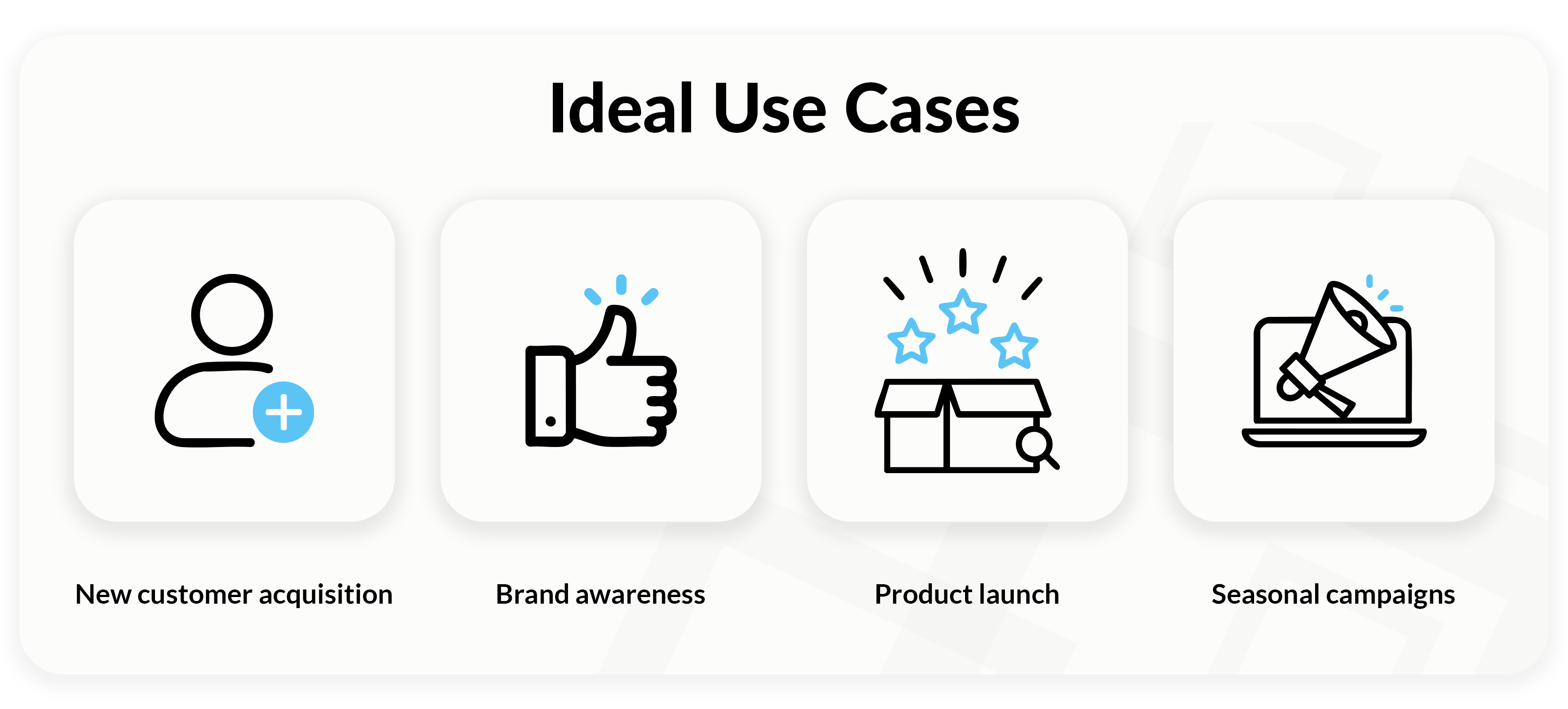 Ideal Use Cases

New customer acquisition

Brand awareness

Product launch

Seasonal campaigns